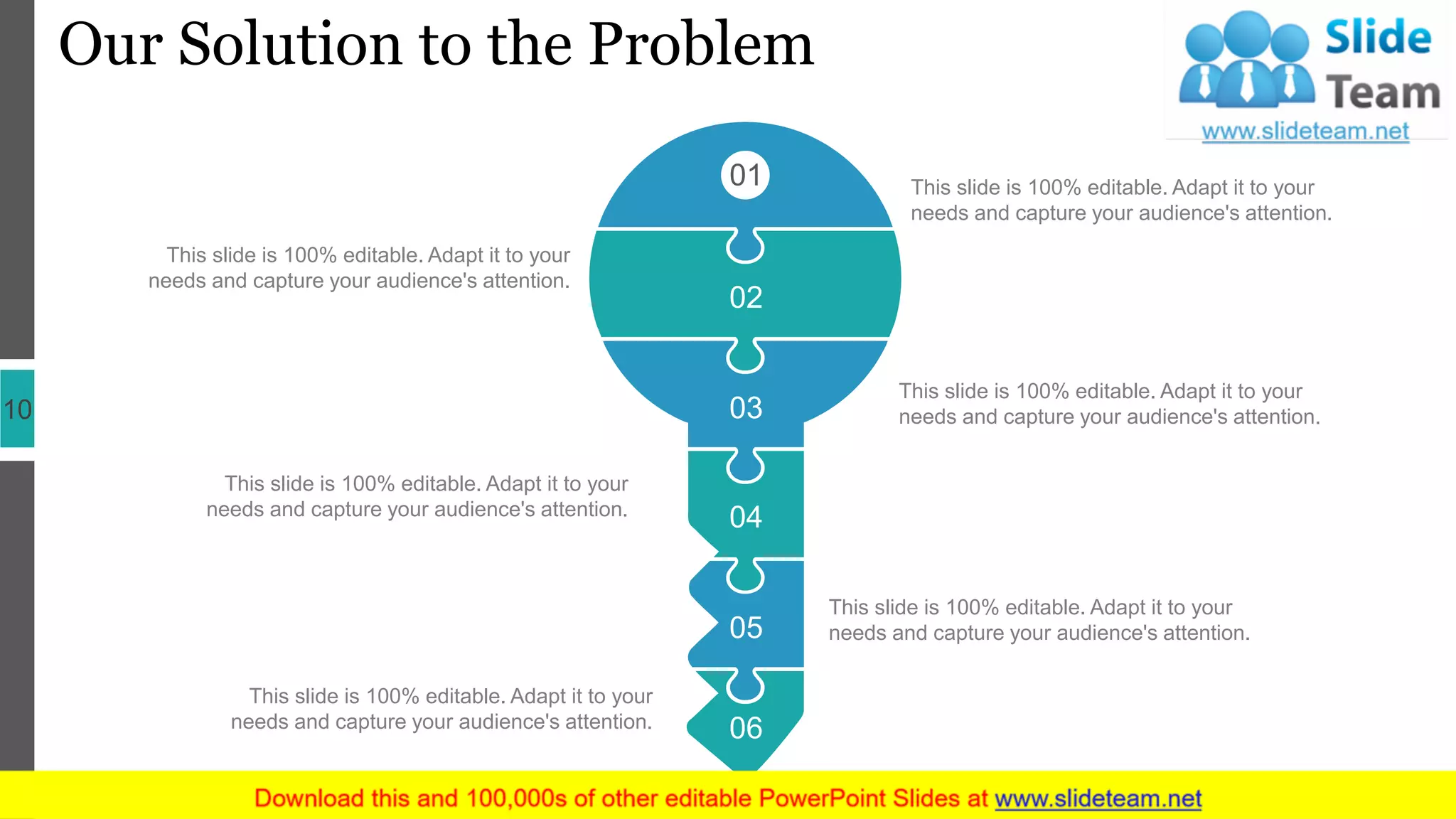 Our Solution to the Problem

Slide Team
www.slideteam.net

10

01
This slide is 100% editable. Adapt it to your needs and capture your audience's attention.

02
This slide is 100% editable. Adapt it to your needs and capture your audience's attention.

03
This slide is 100% editable. Adapt it to your needs and capture your audience's attention.

04
This slide is 100% editable. Adapt it to your needs and capture your audience's attention.

05
This slide is 100% editable. Adapt it to your needs and capture your audience's attention.

06
This slide is 100% editable. Adapt it to your needs and capture your audience's attention.

Download this and 100,000s of other editable PowerPoint Slides at www.slideteam.net